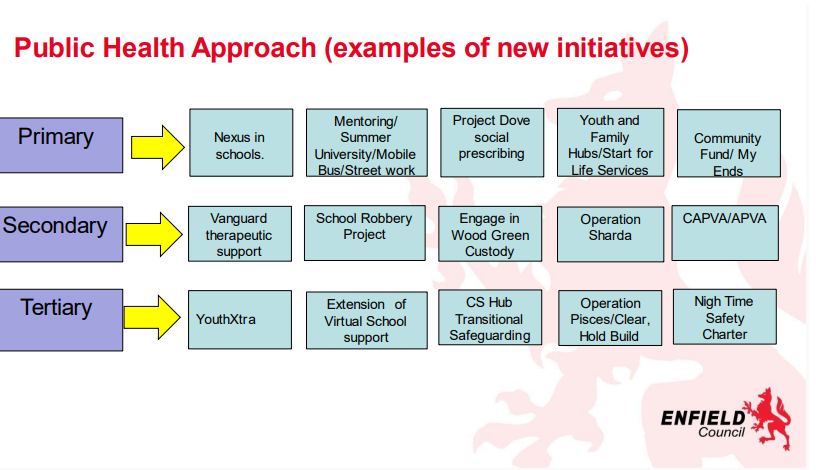 Public Health Approach (examples of new initiatives)

Primary

Nexus in schools.

Mentoring/ Summer University/Mobile Bus/Street work

Project Dove social prescribing

Youth and Family Hubs/Start for Life Services

Community Fund/ My Ends

Secondary

Vanguard therapeutic support

School Robbery Project

Engage in Wood Green Custody

Operation Sharda

CAPVA/APVA

Tertiary

YouthXtra

Extension of Virtual School support

CS Hub Transitional Safeguarding

Operation Pisces/Clear, Hold Build

Nigh Time Safety Charter

ENFIELD Council